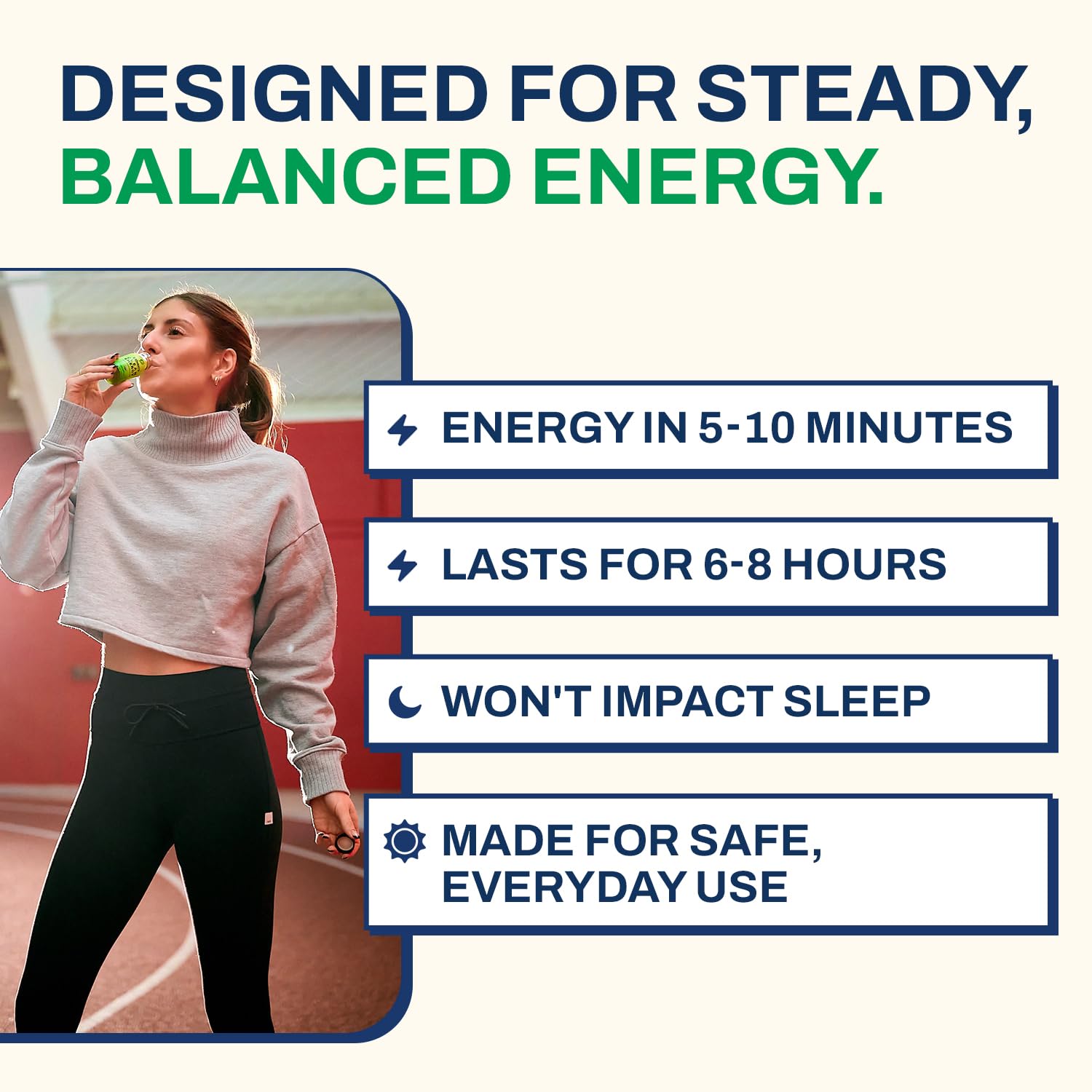 DESIGNED FOR STEADY, BALANCED ENERGY.

ENERGY IN 5-10 MINUTES

LASTS FOR 6-8 HOURS

WON'T IMPACT SLEEP

MADE FOR SAFE, EVERYDAY USE